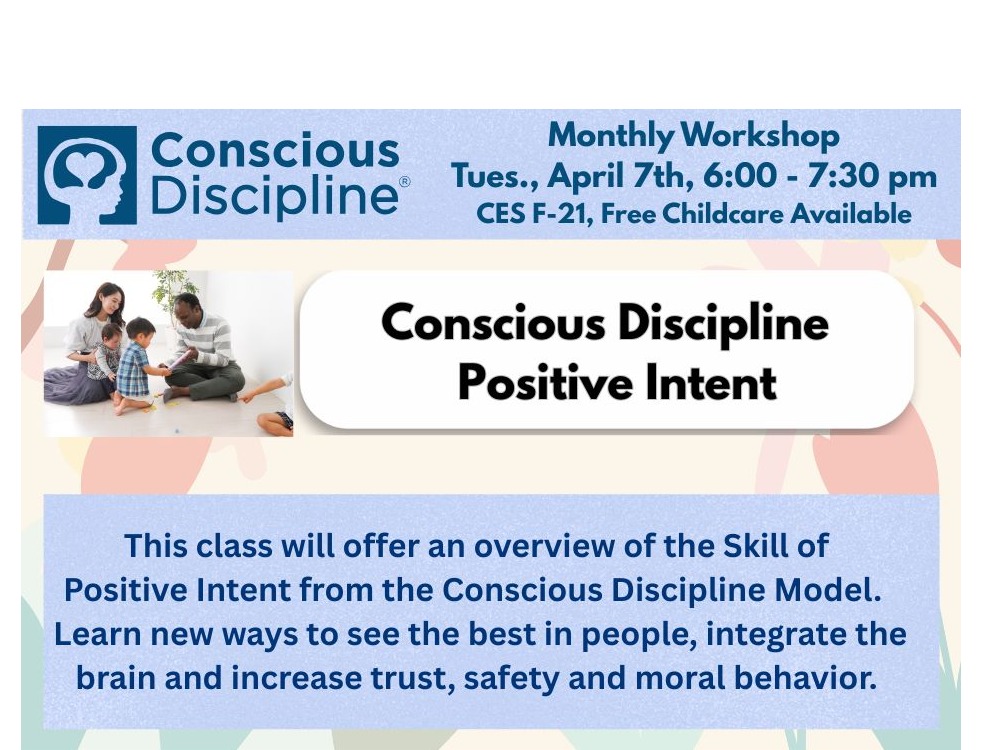 Conscious Discipline®

Monthly Workshop
Tues., April 7th, 6:00 - 7:30 pm
CES F-21, Free Childcare Available

Conscious Discipline
Positive Intent

This class will offer an overview of the Skill of Positive Intent from the Conscious Discipline Model. Learn new ways to see the best in people, integrate the brain and increase trust, safety and moral behavior.